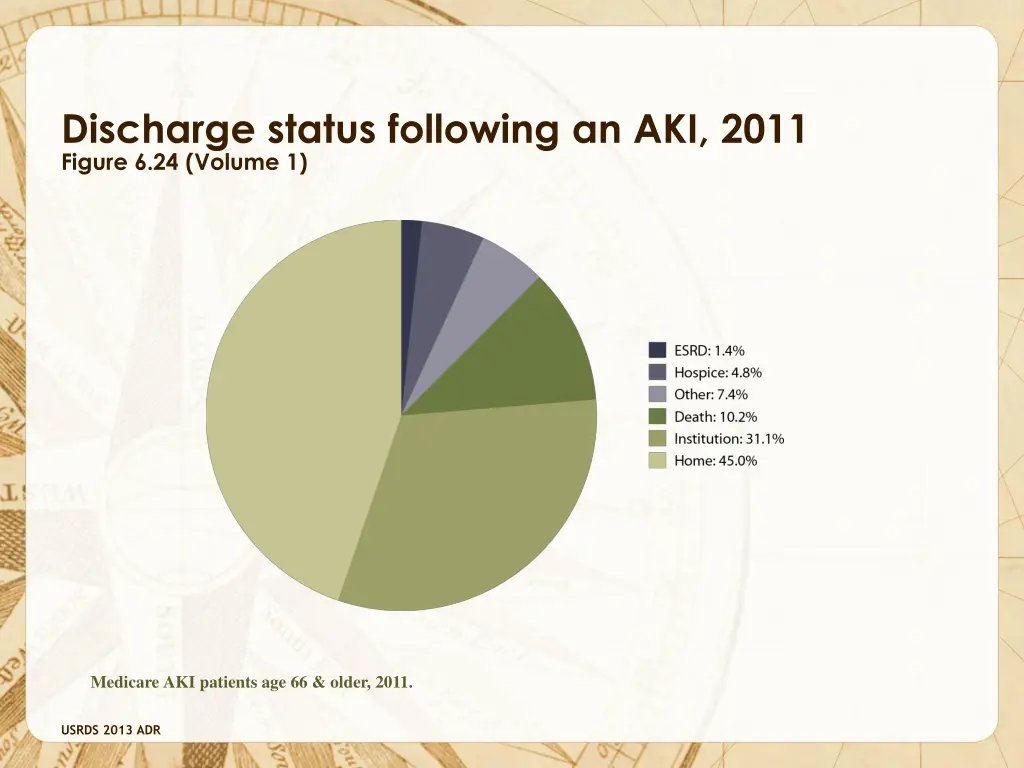 Discharge status following an AKI, 2011
Figure 6.24 (Volume 1)

ESRD: 1.4%
Hospice: 4.8%
Other: 7.4%
Death: 10.2%
Institution: 31.1%
Home: 45.0%

Medicare AKI patients age 66 & older, 2011.

USRDS 2013 ADR